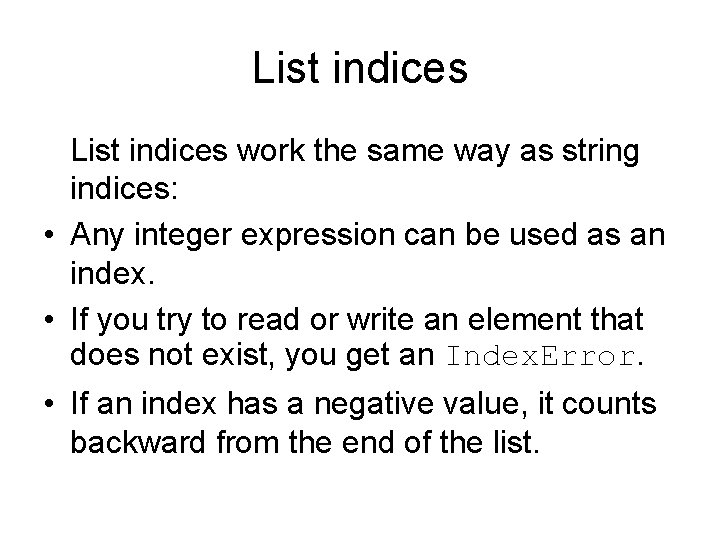 List indices

List indices work the same way as string indices:

• Any integer expression can be used as an index.

• If you try to read or write an element that does not exist, you get an IndexError.

• If an index has a negative value, it counts backward from the end of the list.